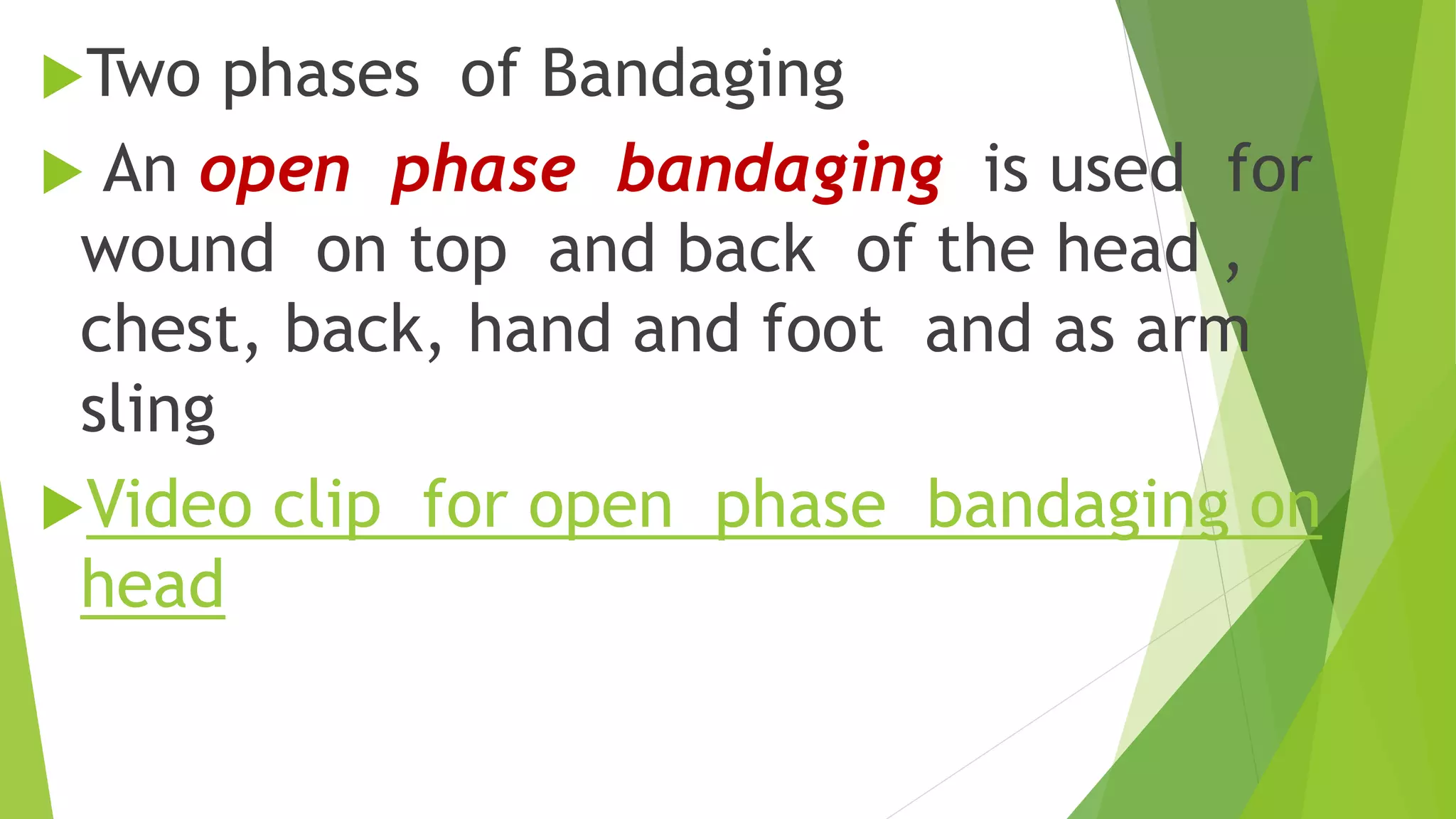 Two phases of Bandaging

An open phase bandaging is used for wound on top and back of the head , chest, back, hand and foot and as arm sling

Video clip for open phase bandaging on head